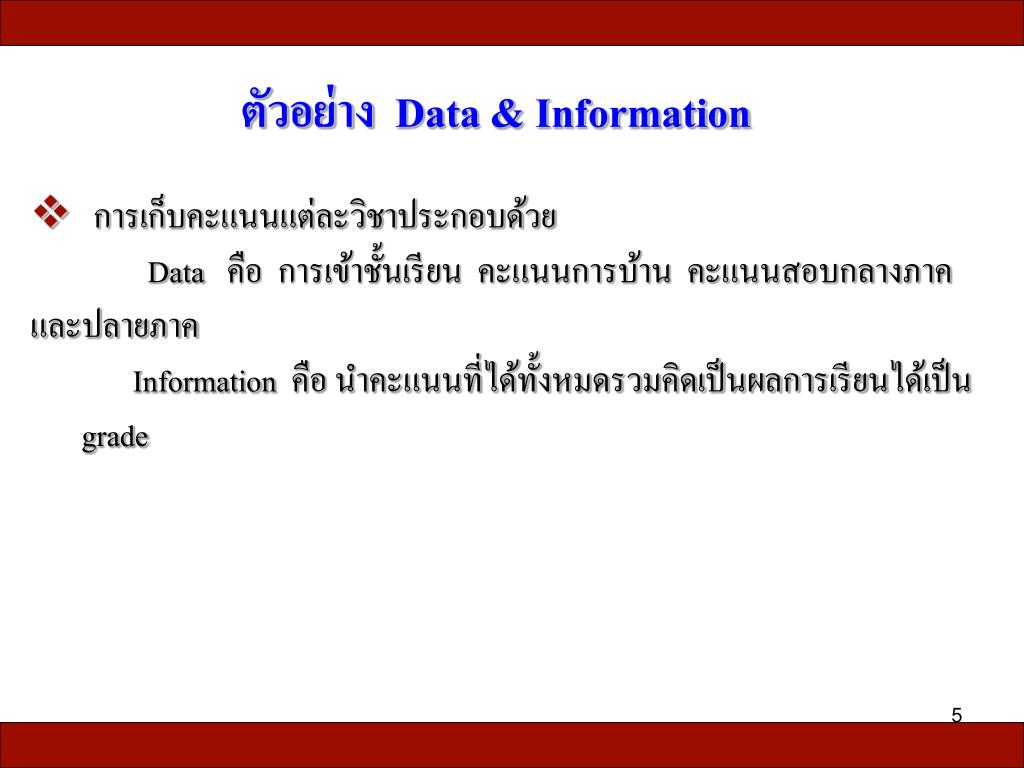 ตัวอย่าง Data & Information

❖ การเก็บคะแนนแต่ละวิชาประกอบด้วย

Data คือ การเข้าชั้นเรียน คะแนนการบ้าน คะแนนสอบกลางภาค และปลายภาค

Information คือ นำคะแนนที่ได้ทั้งหมดรวมคิดเป็นผลการเรียนได้เป็น grade

5